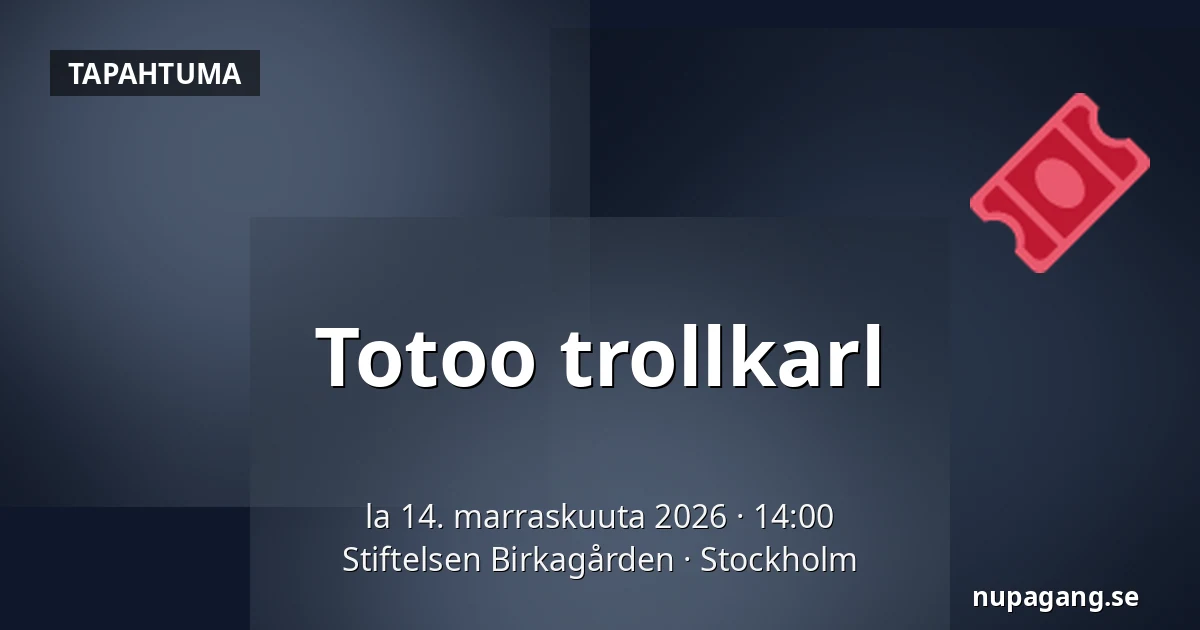 TAPAHTUMA

Totoo trollkarl

la 14. marraskuuta 2026 · 14:00
Stiftelsen Birkagården · Stockholm

nupagang.se